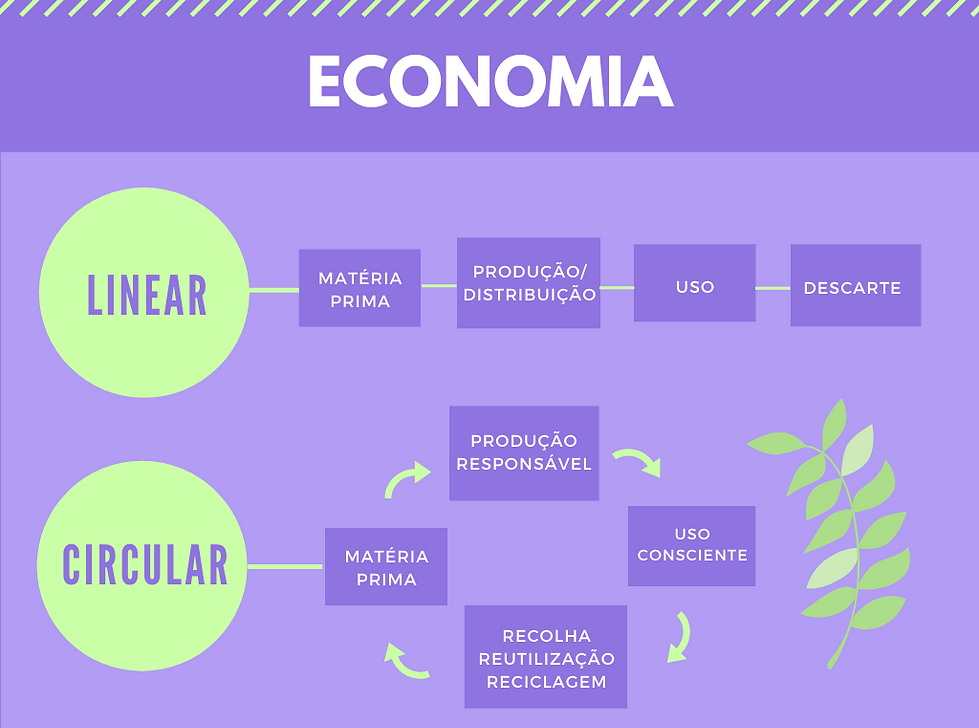 ECONOMIA

LINEAR

MATÉRIA PRIMA

PRODUÇÃO/ DISTRIBUIÇÃO

USO

DESCARTE

CIRCULAR

MATÉRIA PRIMA

PRODUÇÃO RESPONSÁVEL

USO CONSCIENTE

RECOLHA REUTILIZAÇÃO RECICLAGEM